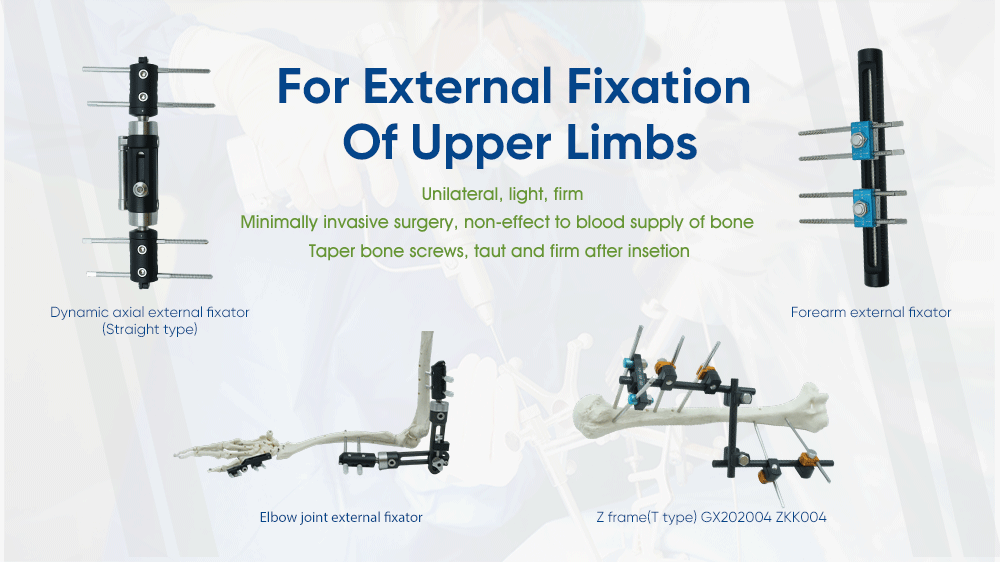 For External Fixation Of Upper Limbs

Unilateral, light, firm
Minimally invasive surgery, non-effect to blood supply of bone
Taper bone screws, taut and firm after insetion

Dynamic axial external fixator (Straight type)

Forearm external fixator

Elbow joint external fixator

Z frame(T type) GX202004 ZKK004